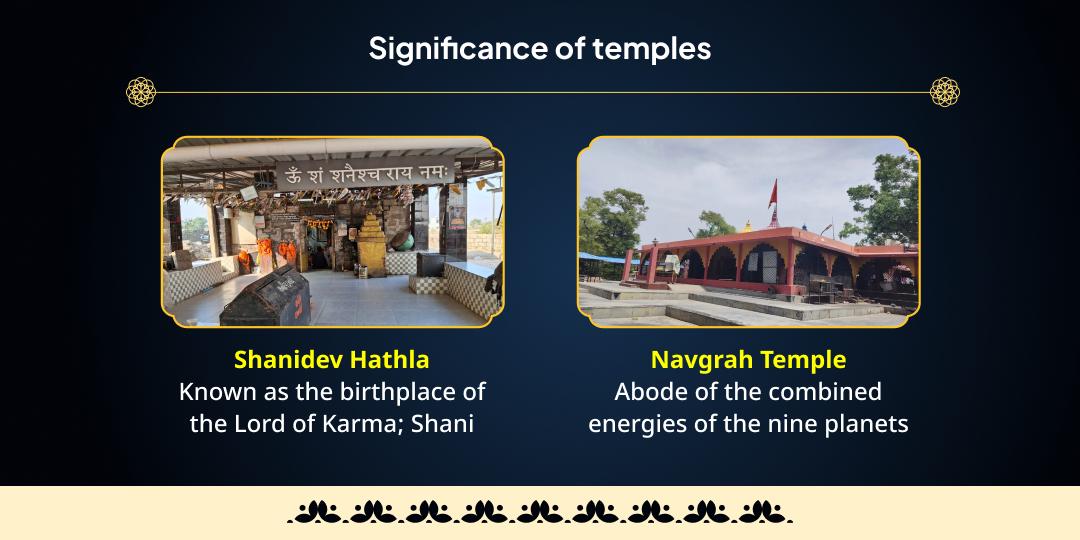 Significance of temples

ॐ शं शनैश्चराय नमः

Shanidev Hathla
Known as the birthplace of the Lord of Karma; Shani

Navgrah Temple
Abode of the combined energies of the nine planets